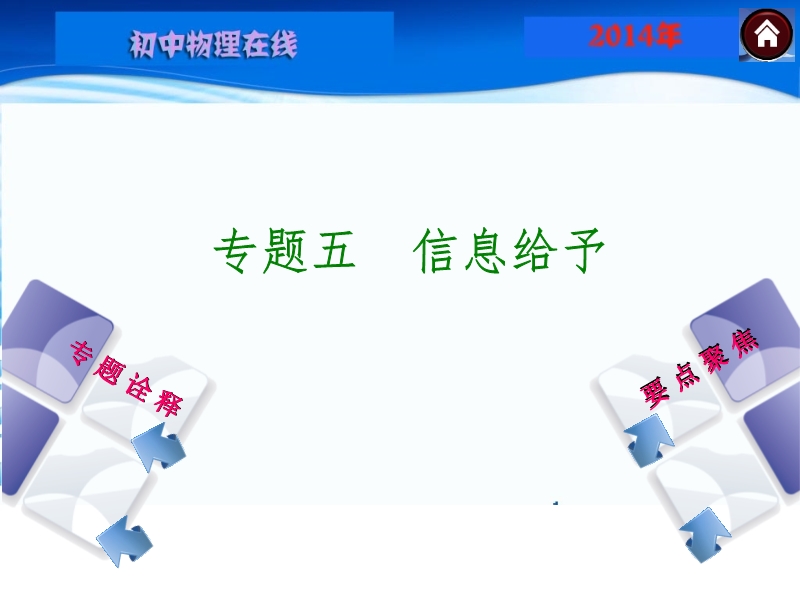 初中物理在线

2014年

专题五　信息给予

专题诠释

要点聚焦